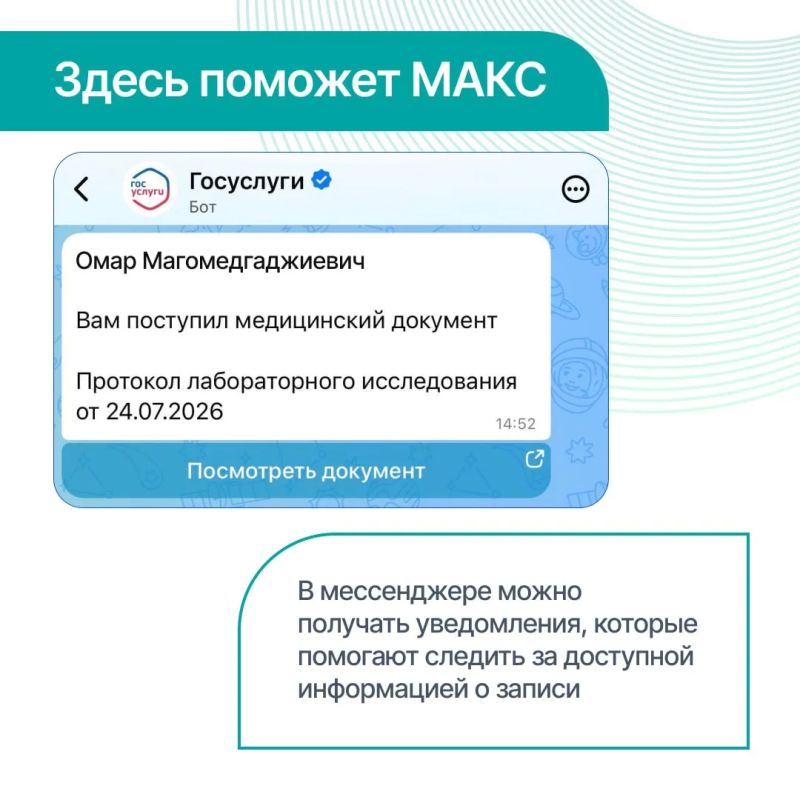 Здесь поможет МАКС

гос услуги

Госуслуги
Бот

Омар Магомедгаджиевич

Вам поступил медицинский документ

Протокол лабораторного исследования от 24.07.2026

14:52

Посмотреть документ

В мессенджере можно получать уведомления, которые помогают следить за доступной информацией о записи